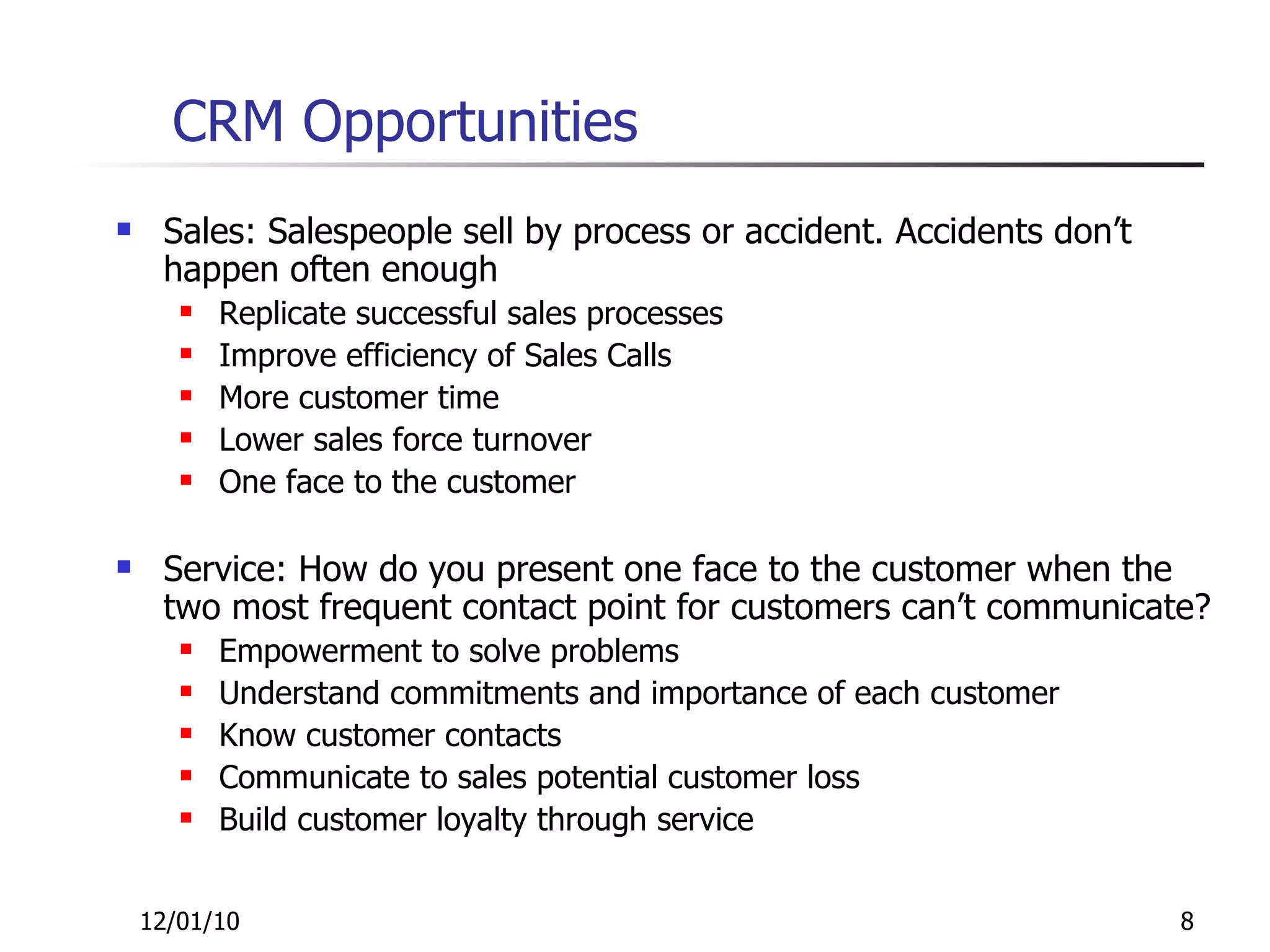 CRM Opportunities

- Sales: Salespeople sell by process or accident. Accidents don’t happen often enough
  - Replicate successful sales processes
  - Improve efficiency of Sales Calls
  - More customer time
  - Lower sales force turnover
  - One face to the customer

- Service: How do you present one face to the customer when the two most frequent contact point for customers can’t communicate?
  - Empowerment to solve problems
  - Understand commitments and importance of each customer
  - Know customer contacts
  - Communicate to sales potential customer loss
  - Build customer loyalty through service

12/01/10

8